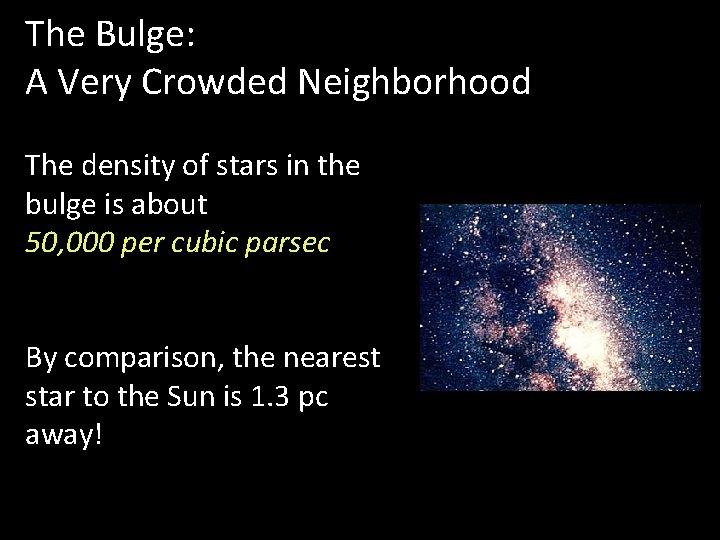 The Bulge:
A Very Crowded Neighborhood

The density of stars in the bulge is about
50,000 per cubic parsec

By comparison, the nearest star to the Sun is 1.3 pc away!